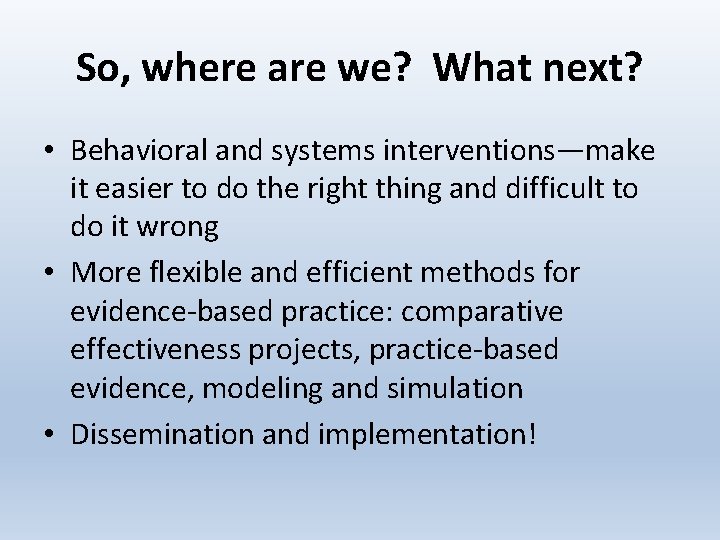 So, where are we?  What next?

• Behavioral and systems interventions—make it easier to do the right thing and difficult to do it wrong
• More flexible and efficient methods for evidence-based practice: comparative effectiveness projects, practice-based evidence, modeling and simulation
• Dissemination and implementation!